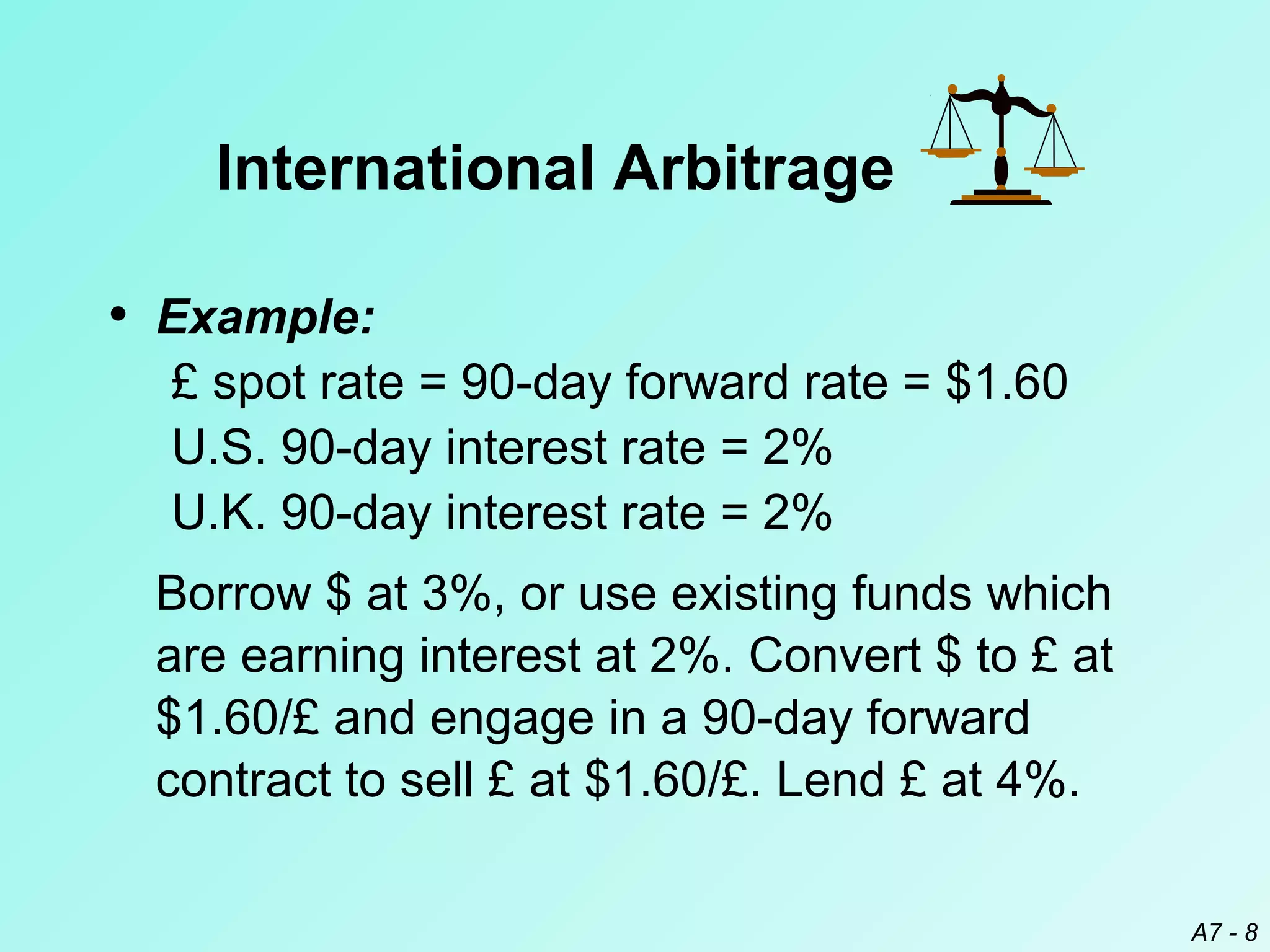 International Arbitrage

• Example:
£ spot rate = 90-day forward rate = \$1.60
U.S. 90-day interest rate = 2%
U.K. 90-day interest rate = 2%

Borrow \$ at 3%, or use existing funds which are earning interest at 2%. Convert \$ to £ at \$1.60/£ and engage in a 90-day forward contract to sell £ at \$1.60/£. Lend £ at 4%.

A7 - 8